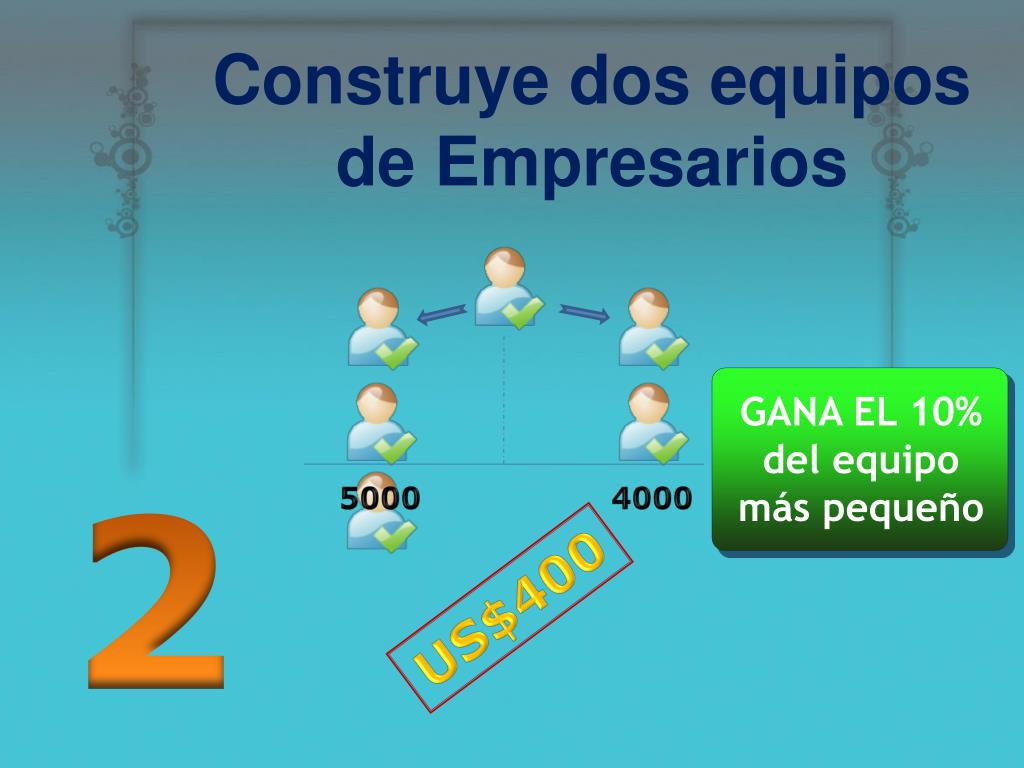 Construye dos equipos de Empresarios

5000

4000

GANA EL 10% del equipo más pequeño

2

US$400